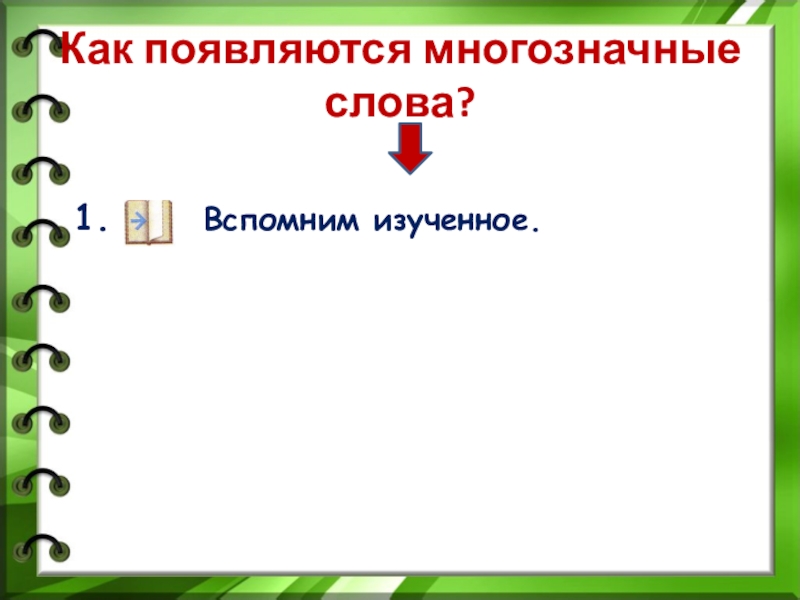 Как появляются многозначные слова?

1. Вспомним изученное.